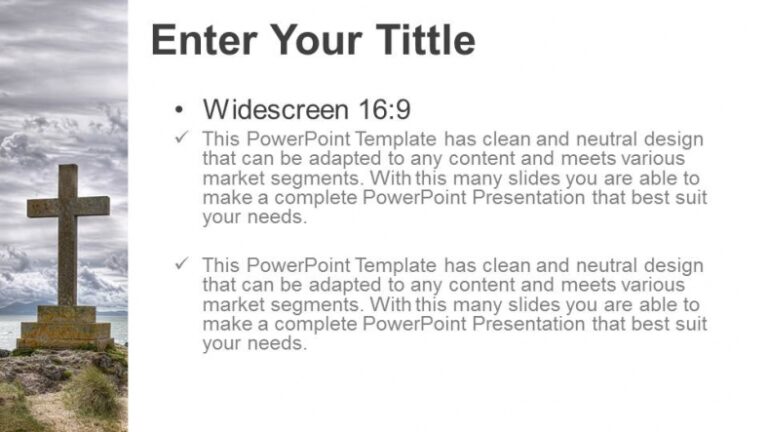 Enter Your Tittle

• Widescreen 16:9

✓ This PowerPoint Template has clean and neutral design that can be adapted to any content and meets various market segments. With this many slides you are able to make a complete PowerPoint Presentation that best suit your needs.

✓ This PowerPoint Template has clean and neutral design that can be adapted to any content and meets various market segments. With this many slides you are able to make a complete PowerPoint Presentation that best suit your needs.